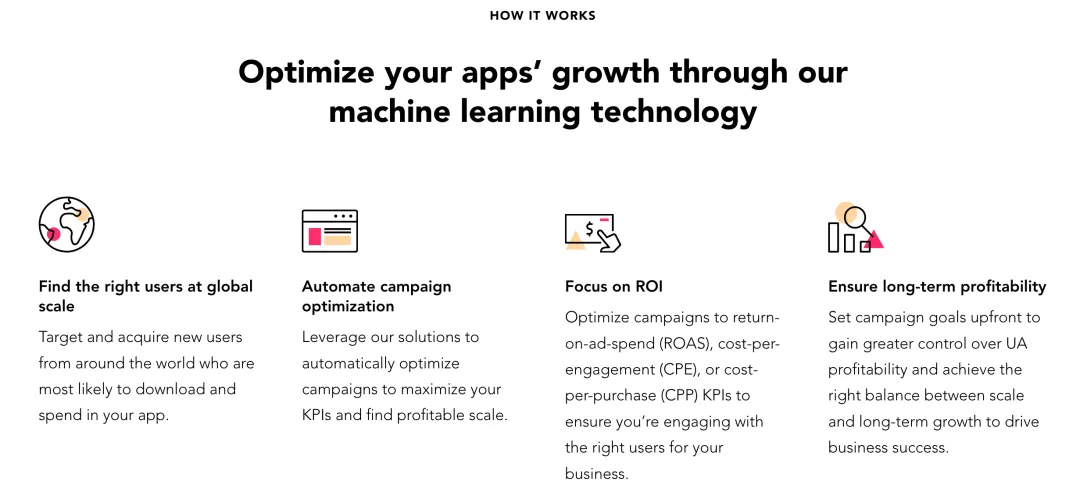 HOW IT WORKS

Optimize your apps' growth through our machine learning technology

Find the right users at global scale

Target and acquire new users from around the world who are most likely to download and spend in your app.

Automate campaign optimization

Leverage our solutions to automatically optimize campaigns to maximize your KPIs and find profitable scale.

Focus on ROI

Optimize campaigns to return-on-ad-spend (ROAS), cost-per-engagement (CPE), or cost-per-purchase (CPP) KPIs to ensure you're engaging with the right users for your business.

Ensure long-term profitability

Set campaign goals upfront to gain greater control over UA profitability and achieve the right balance between scale and long-term growth to drive business success.